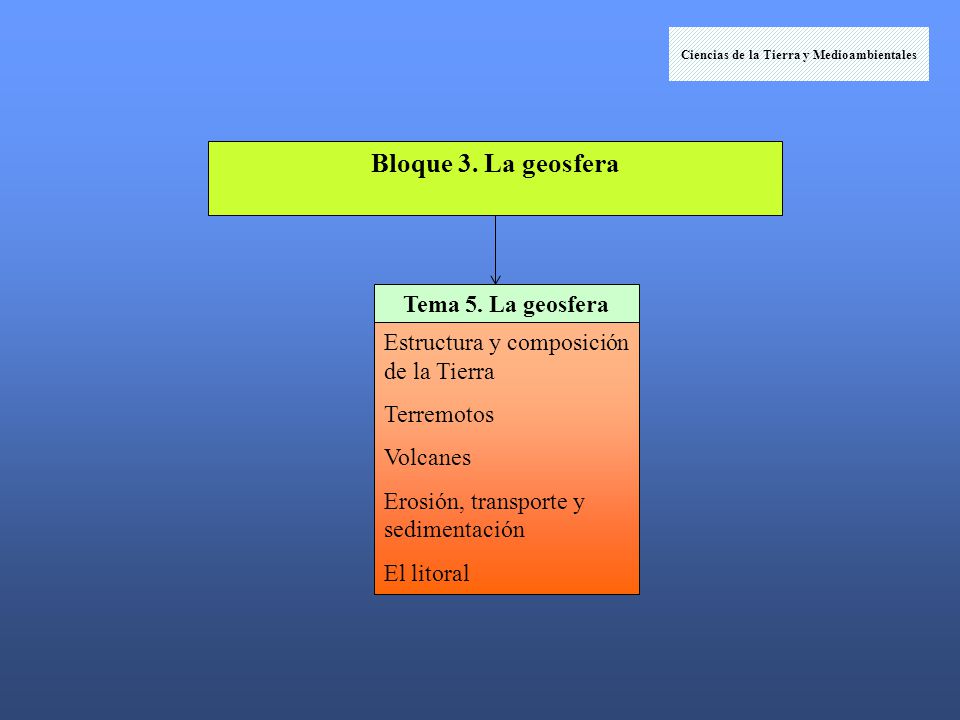 Ciencias de la Tierra y Medioambientales

Bloque 3. La geosfera

Tema 5. La geosfera

Estructura y composición de la Tierra

Terremotos

Volcanes

Erosión, transporte y sedimentación

El litoral